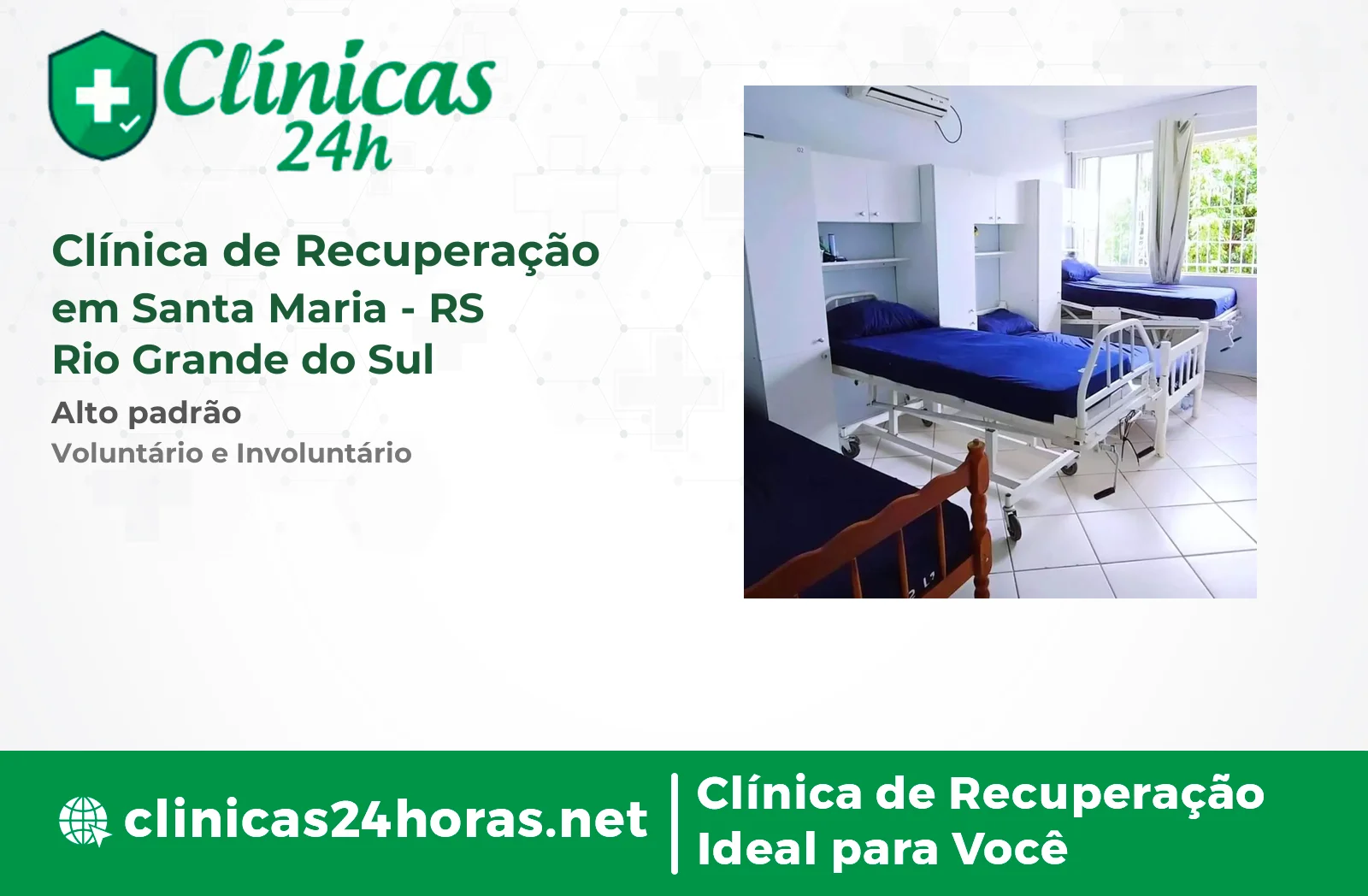 Clínicas 24h

Clínica de Recuperação em Santa Maria - RS
Rio Grande do Sul

Alto padrão

Voluntário e Involuntário

clinicas24horas.net

Clínica de Recuperação
Ideal para Você